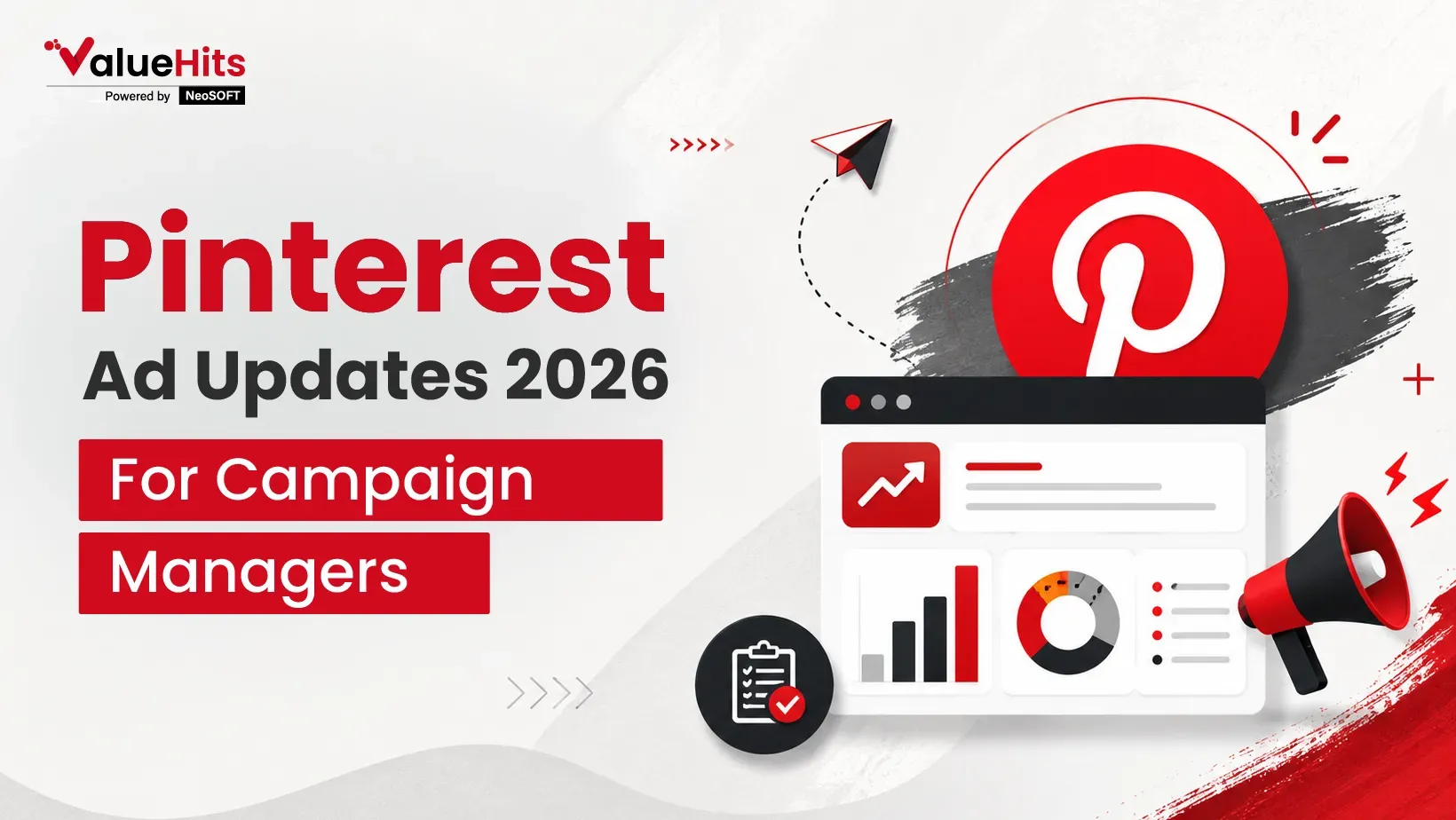 ValueHits
Powered by NeoSOFT

Pinterest
Ad Updates 2026
For Campaign
Managers